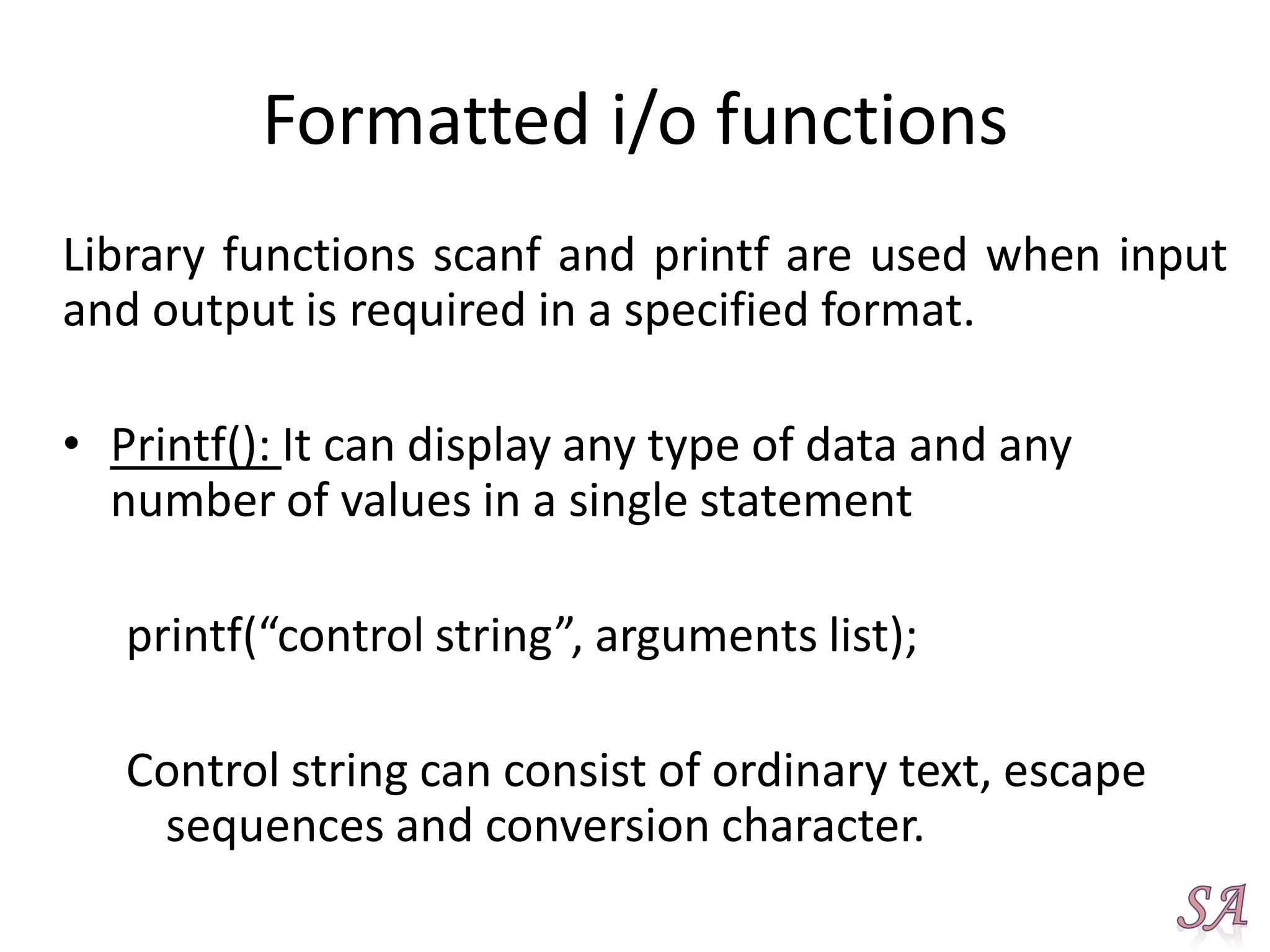 Formatted i/o functions

Library functions scanf and printf are used when input and output is required in a specified format.

• Printf(): It can display any type of data and any number of values in a single statement

printf(“control string”, arguments list);

Control string can consist of ordinary text, escape sequences and conversion character.

SA